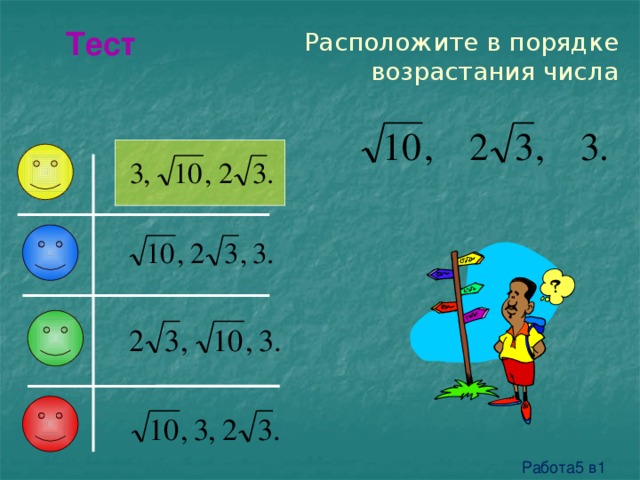 Тест

Расположите в порядке возрастания числа

$\sqrt{10}, \quad 2\sqrt{3}, \quad 3.$

$3, \sqrt{10}, 2\sqrt{3}.$

$\sqrt{10}, 2\sqrt{3}, 3.$

$2\sqrt{3}, \sqrt{10}, 3.$

$\sqrt{10}, 3, 2\sqrt{3}.$

?

Работа5 в1